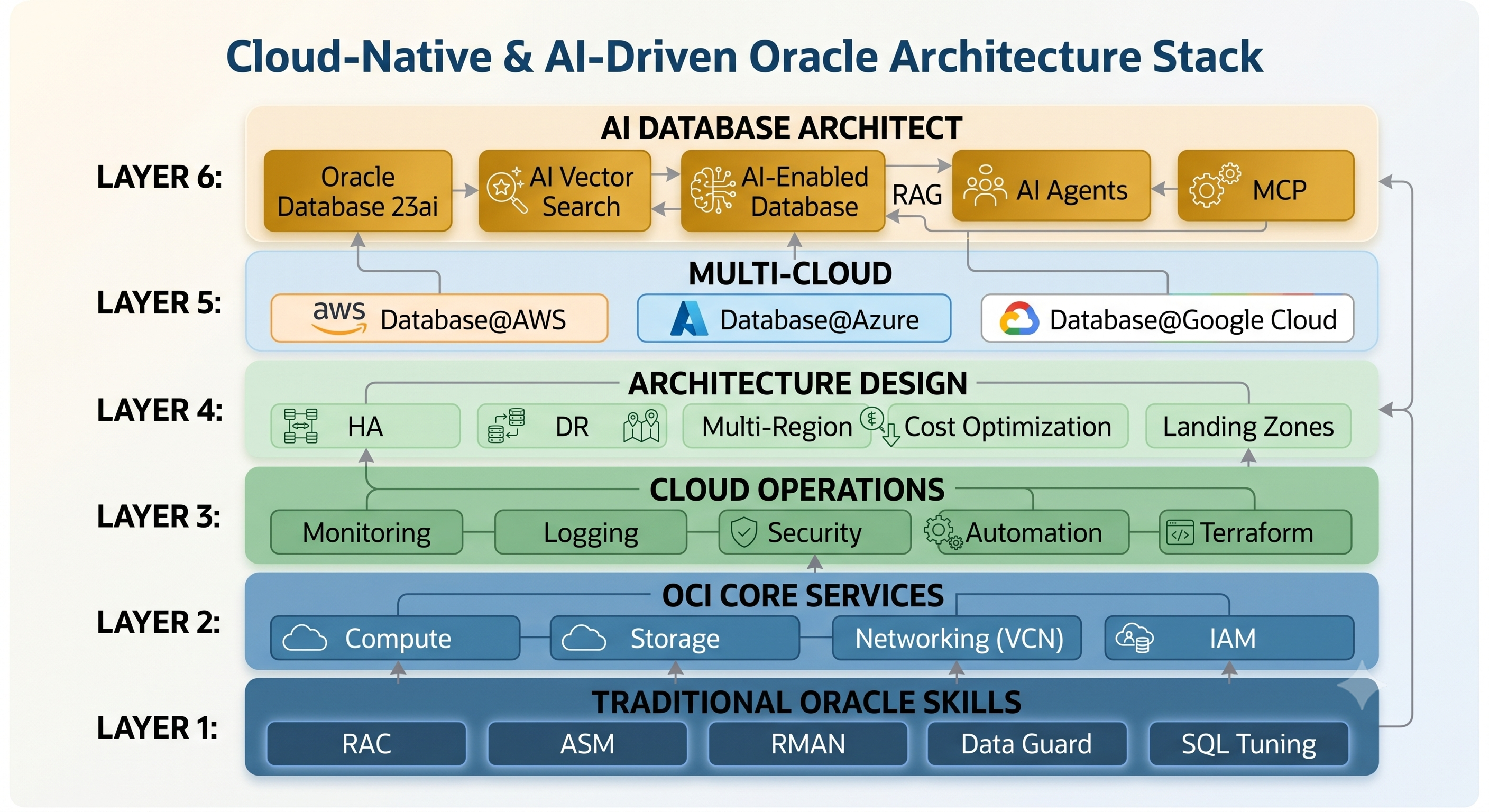 Cloud-Native & AI-Driven Oracle Architecture Stack

LAYER 6:
AI DATABASE ARCHITECT
Oracle Database 23ai
AI Vector Search
AI-Enabled Database
RAG
AI Agents
MCP

LAYER 5:
MULTI-CLOUD
aws Database@AWS
Database@Azure
Database@Google Cloud

LAYER 4:
ARCHITECTURE DESIGN
HA
DR
Multi-Region
Cost Optimization
Landing Zones

LAYER 3:
CLOUD OPERATIONS
Monitoring
Logging
Security
Automation
Terraform

LAYER 2:
OCI CORE SERVICES
Compute
Storage
Networking (VCN)
IAM

LAYER 1:
TRADITIONAL ORACLE SKILLS
RAC
ASM
RMAN
Data Guard
SQL Tuning